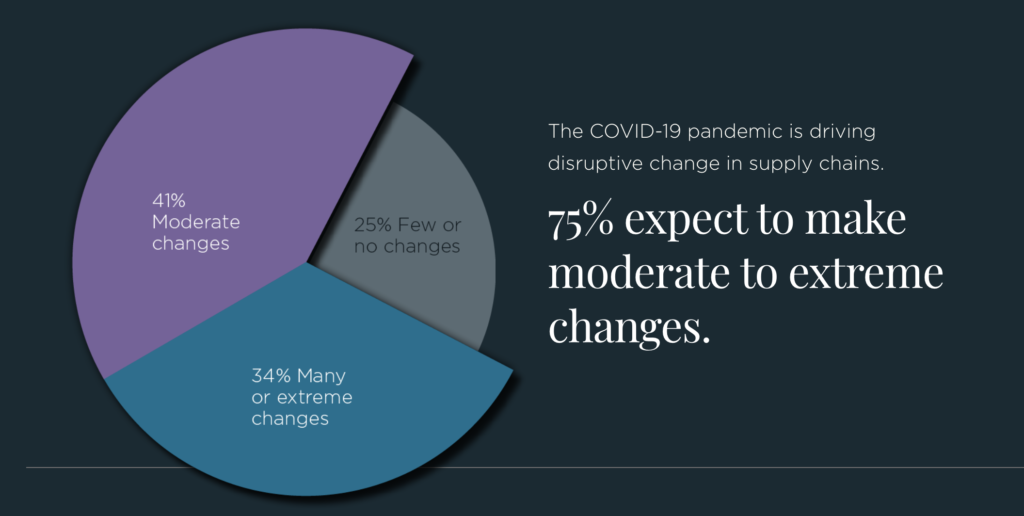 41%
Moderate
changes

25% Few or
no changes

34% Many
or extreme
changes

The COVID-19 pandemic is driving disruptive change in supply chains.

75% expect to make moderate to extreme changes.